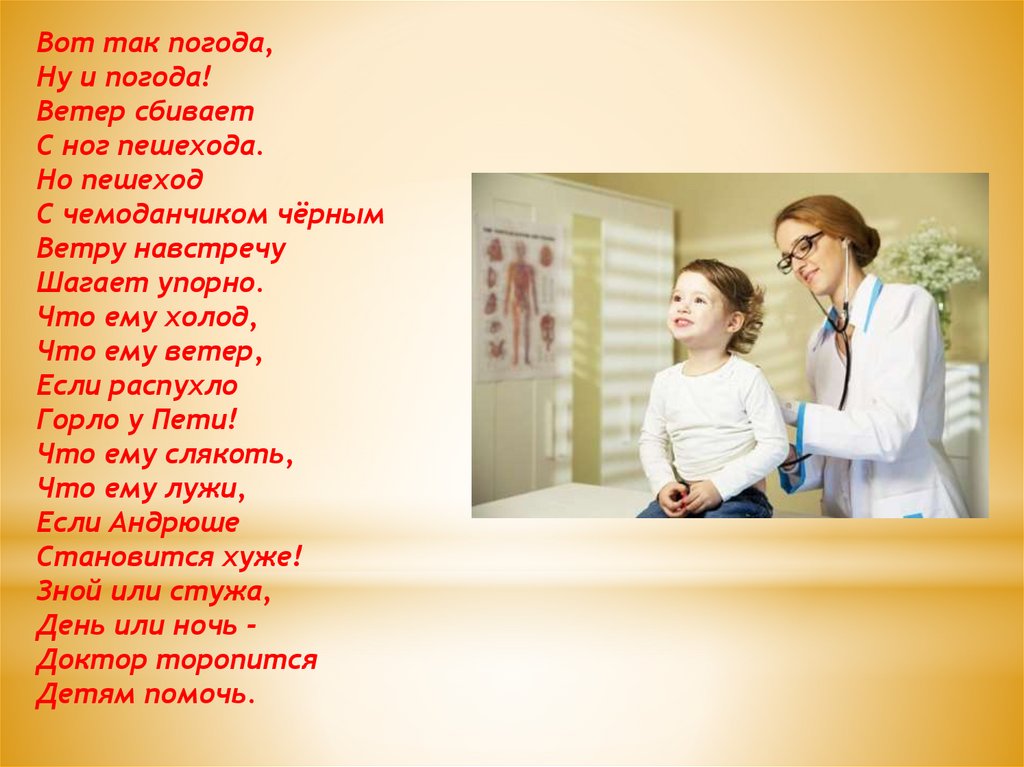 Вот так погода,
Ну и погода!
Ветер сбивает
С ног пешехода.
Но пешеход
С чемоданчиком чёрным
Ветру навстречу
Шагает упорно.
Что ему холод,
Что ему ветер,
Если распухло
Горло у Пети!
Что ему слякоть,
Что ему лужи,
Если Андрюше
Становится хуже!
Зной или стужа,
День или ночь –
Доктор торопится
Детям помочь.